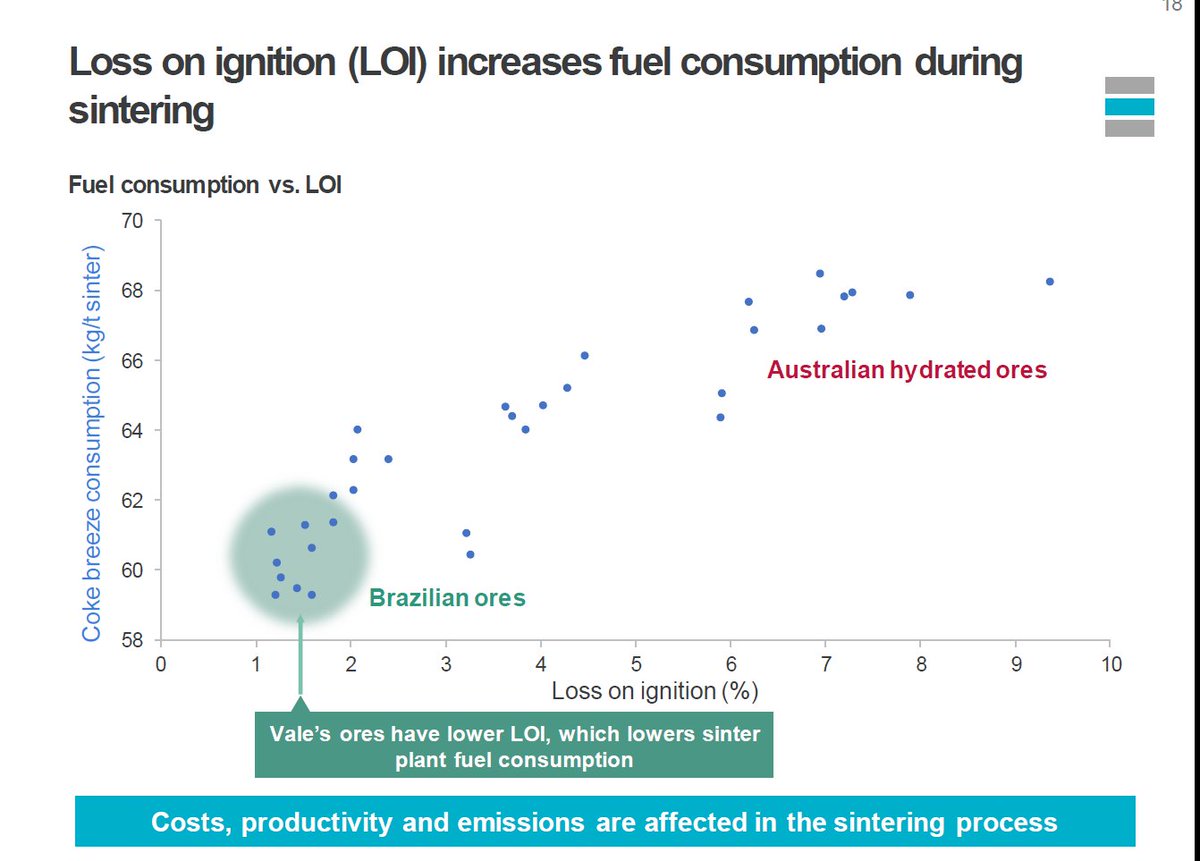 18

Loss on ignition (LOI) increases fuel consumption during sintering

Fuel consumption vs. LOI

Coke breeze consumption (kg/t sinter)

70
68
66
64
62
60
58

0 1 2 3 4 5 6 7 8 9 10

Loss on ignition (%)

Australian hydrated ores

Brazilian ores

Vale's ores have lower LOI, which lowers sinter plant fuel consumption

Costs, productivity and emissions are affected in the sintering process